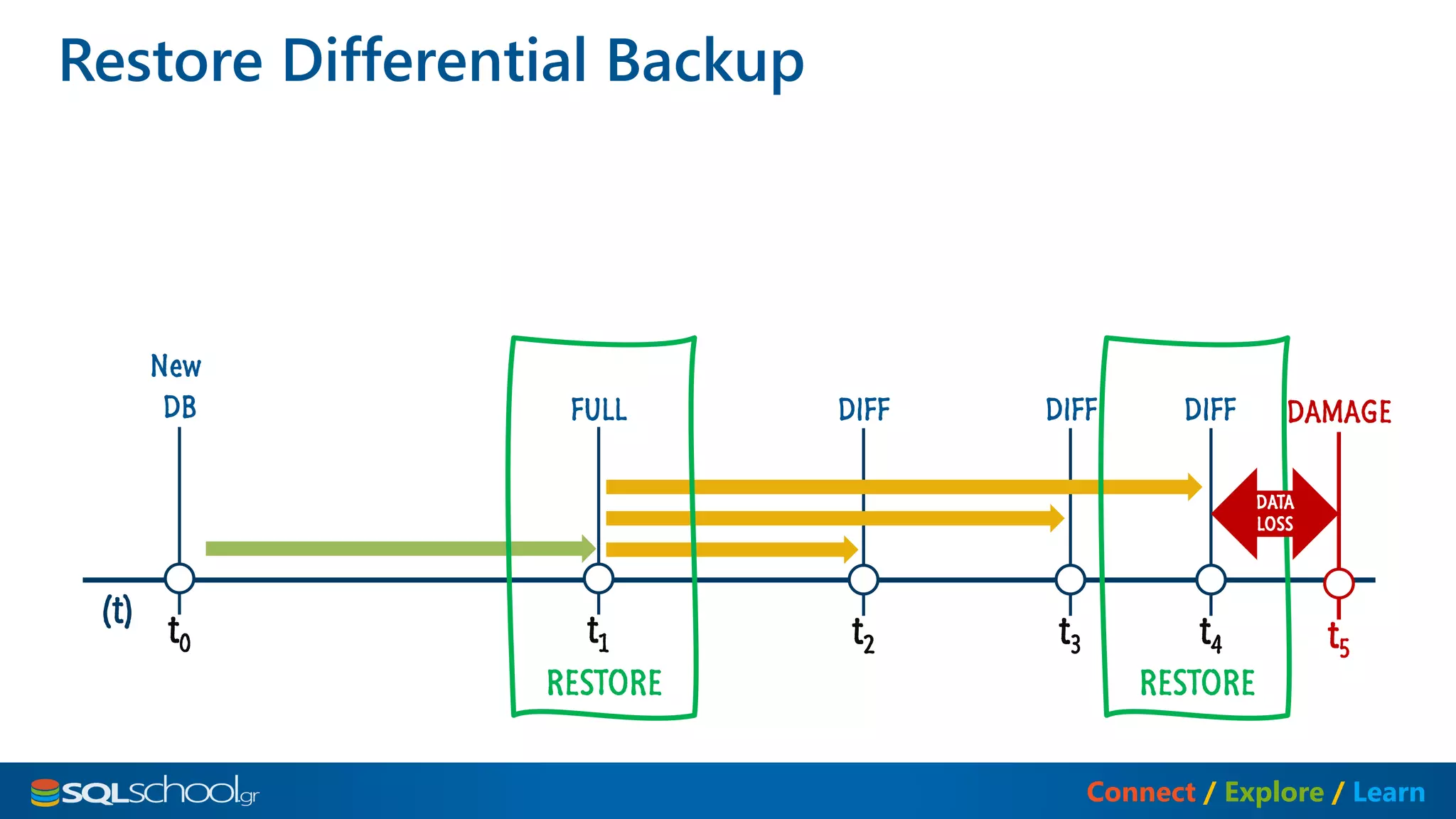 Restore Differential Backup

New DB

FULL

DIFF

DIFF

DIFF

DAMAGE

DATA LOSS

(t)

$t_0$

$t_1$

$t_2$

$t_3$

$t_4$

$t_5$

RESTORE

RESTORE

SQLschool.gr

Connect / Explore / Learn